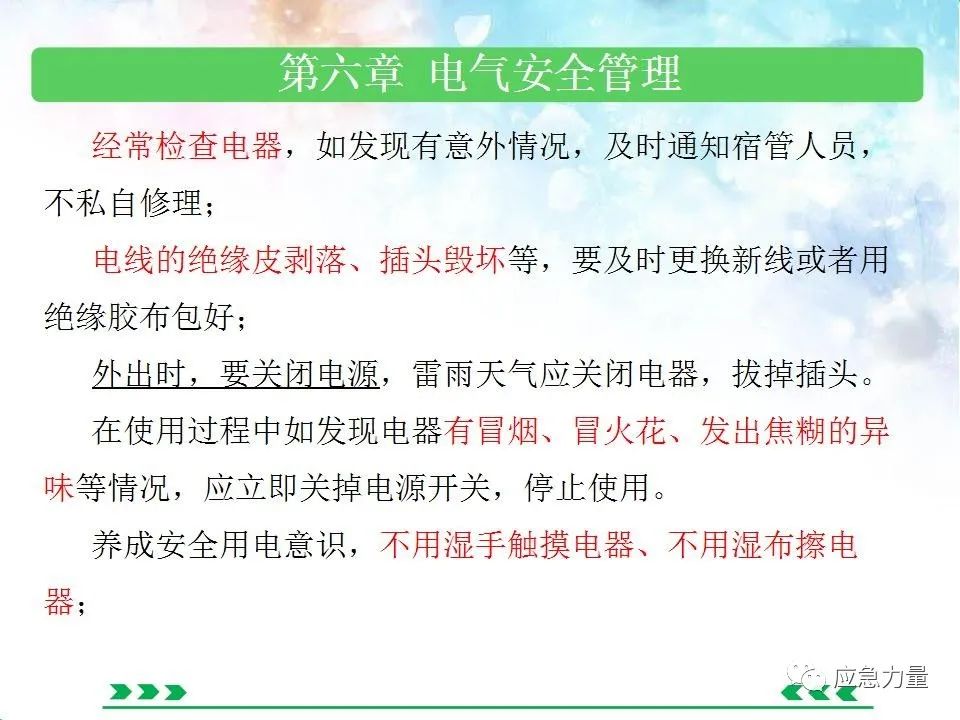 第六章 电气安全管理

经常检查电器，如发现有意外情况，及时通知宿管人员，不私自修理；

电线的绝缘皮剥落、插头毁坏等，要及时更换新线或者用绝缘胶布包好；

外出时，要关闭电源，雷雨天气应关闭电器，拔掉插头。

在使用过程中如发现电器有冒烟、冒火花、发出焦糊的异味等情况，应立即关掉电源开关，停止使用。

养成安全用电意识，不用湿手触摸电器、不用湿布擦电器；

应急力量